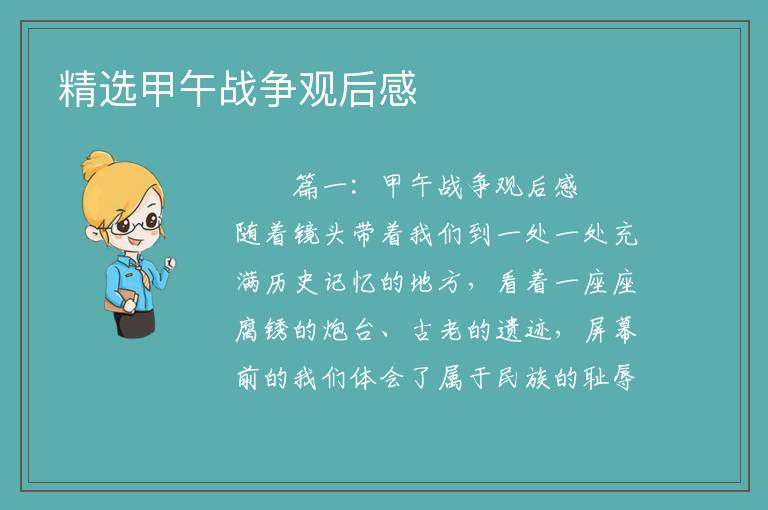 精选甲午战争观后感

篇一：甲午战争观后感

随着镜头带着我们到一处一处充满历史记忆的地方，看着一座座腐锈的炮台、古老的遗迹，屏幕前的我们体会了属于民族的耻辱